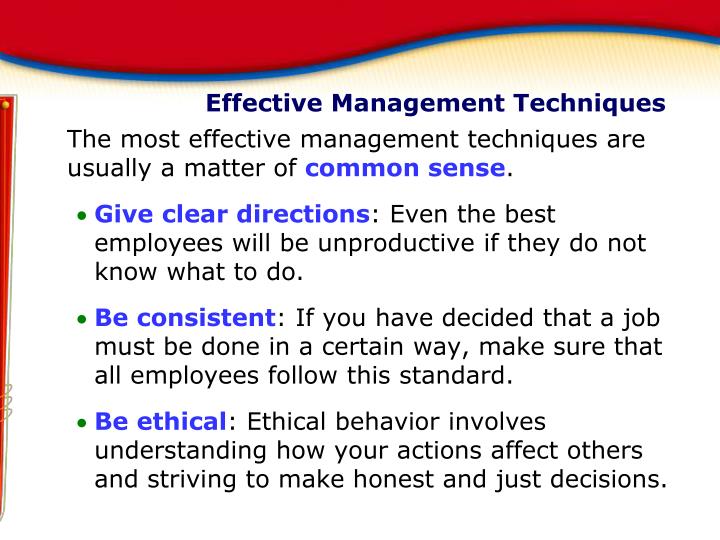 Effective Management Techniques

The most effective management techniques are usually a matter of common sense.

• Give clear directions: Even the best employees will be unproductive if they do not know what to do.

• Be consistent: If you have decided that a job must be done in a certain way, make sure that all employees follow this standard.

• Be ethical: Ethical behavior involves understanding how your actions affect others and striving to make honest and just decisions.